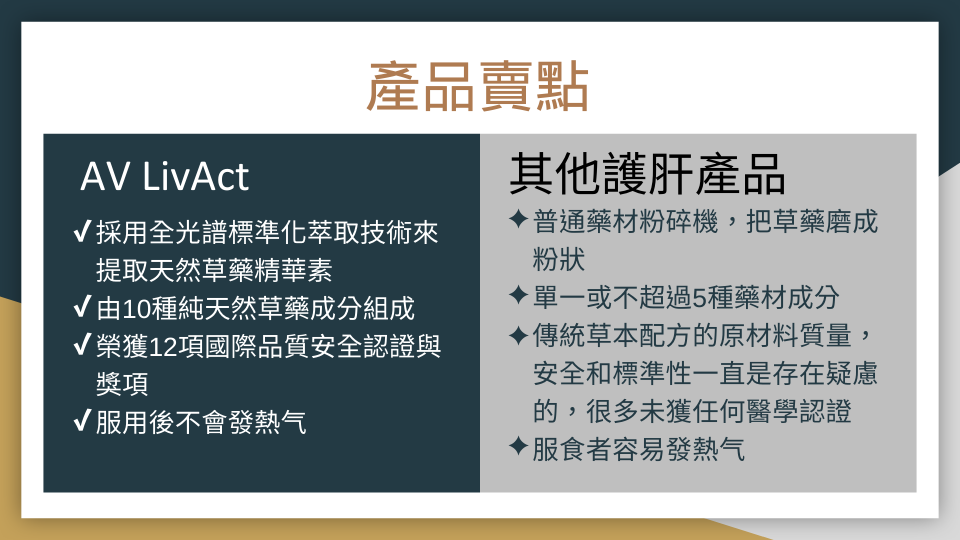 產品賣點

AV LivAct

✔採用全光譜標準化萃取技術來提取天然草藥精華素
✔由10種純天然草藥成分組成
✔榮獲12項國際品質安全認證與獎項
✔服用後不會發熱气

其他護肝產品

✦普通藥材粉碎機，把草藥磨成粉狀
✦單一或不超過5種藥材成分
✦傳統草本配方的原材料質量，安全和標準性一直是存在疑慮的，很多未獲任何醫學認證
✦服食者容易發熱气